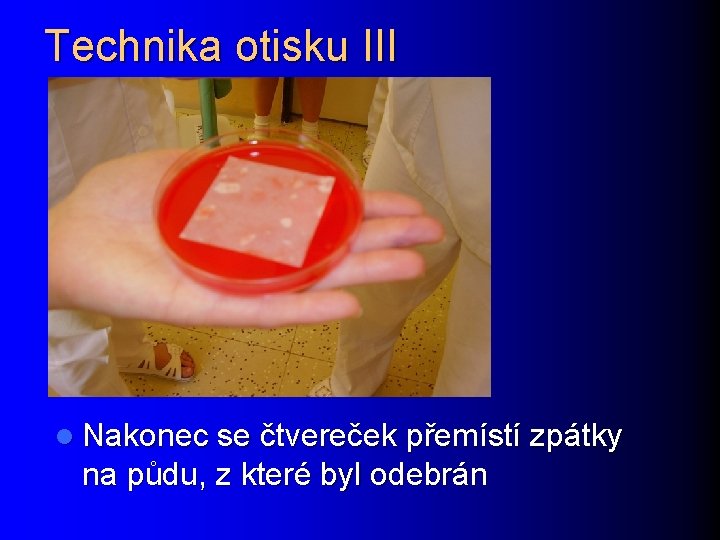 Technika otisku III

Nakonec se čtvereček přemístí zpátky na půdu, z které byl odebrán